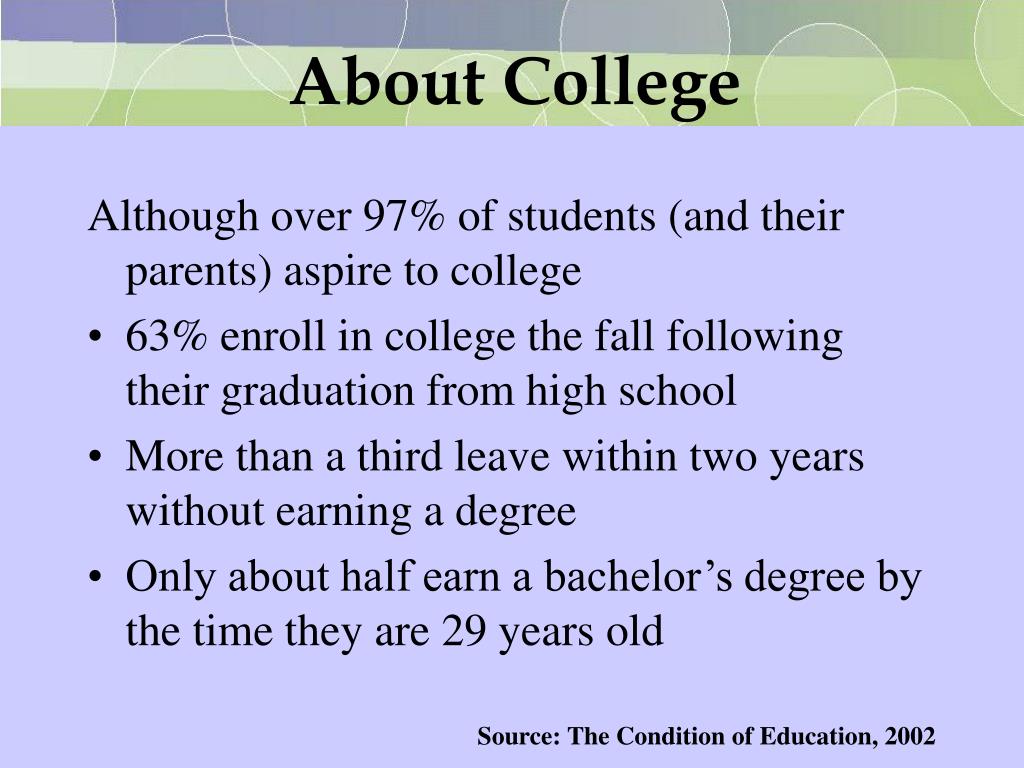 About College

Although over 97% of students (and their parents) aspire to college

• 63% enroll in college the fall following their graduation from high school
• More than a third leave within two years without earning a degree
• Only about half earn a bachelor’s degree by the time they are 29 years old

Source: The Condition of Education, 2002